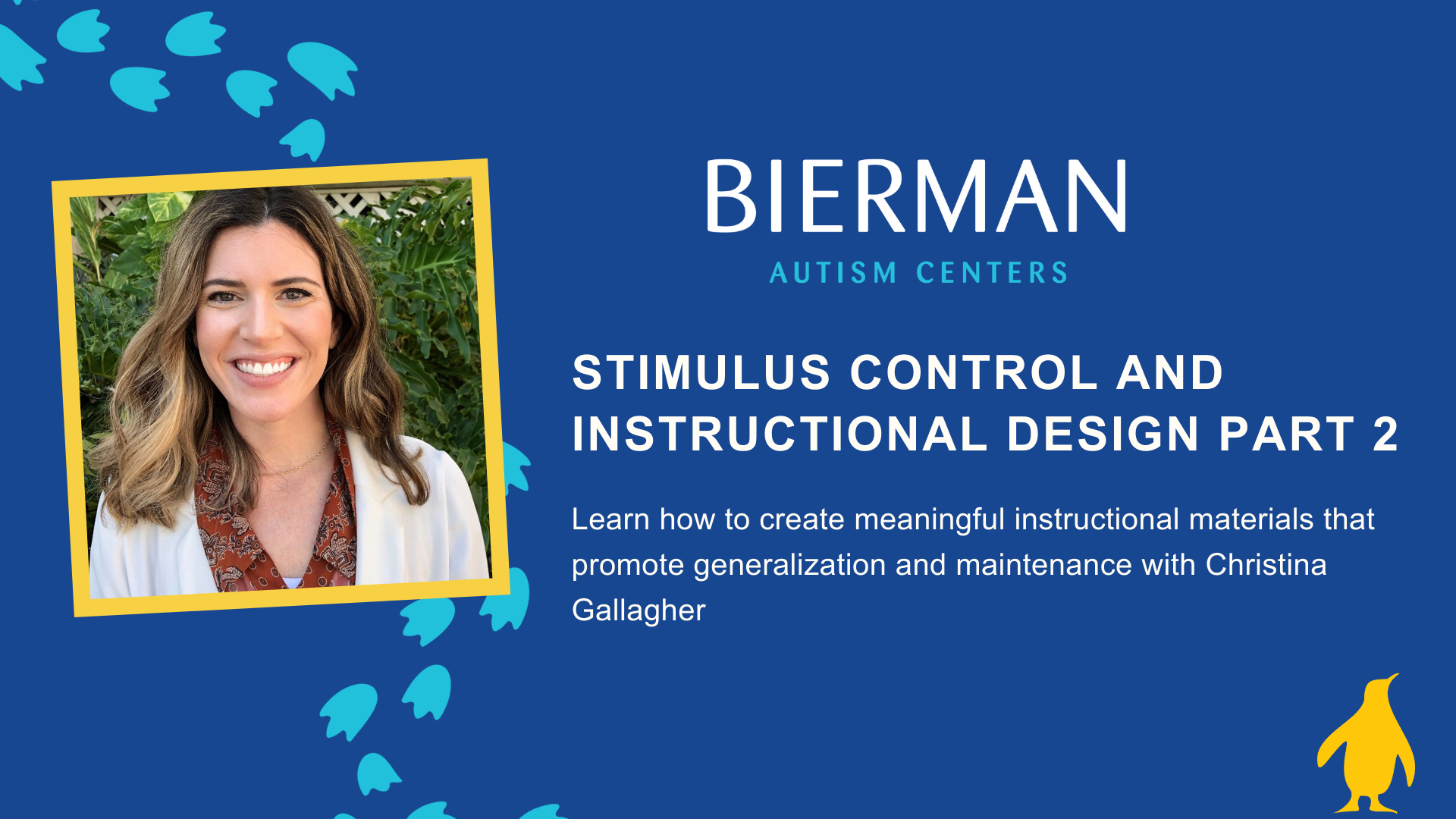 BIERMAN
AUTISM CENTERS

STIMULUS CONTROL AND INSTRUCTIONAL DESIGN PART 2

Learn how to create meaningful instructional materials that promote generalization and maintenance with Christina Gallagher